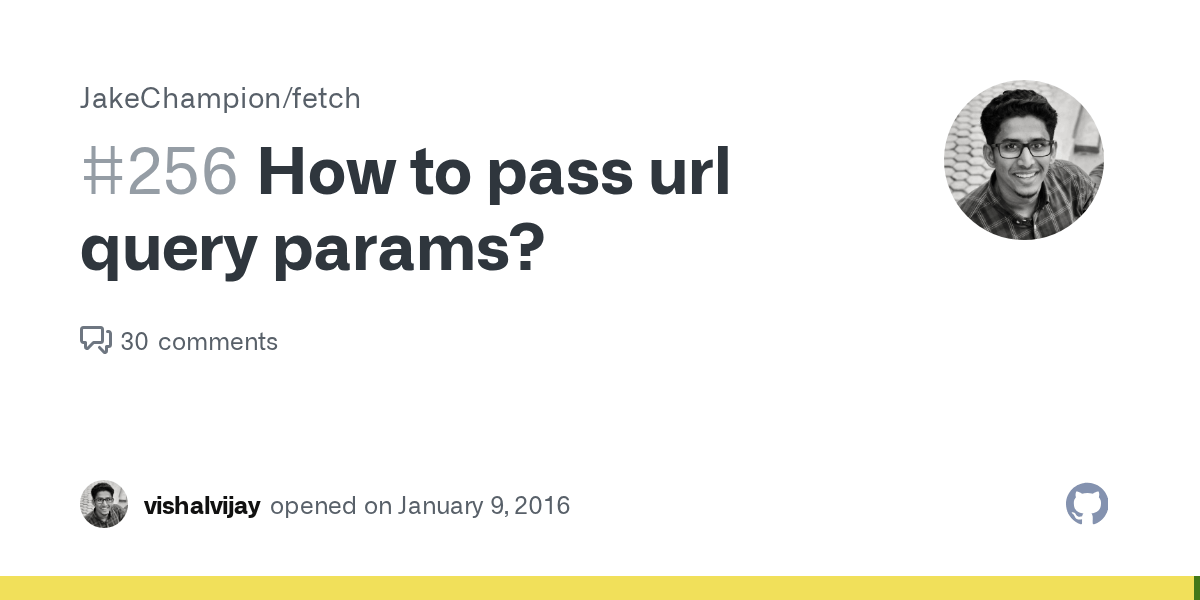 JakeChampion/fetch

#256 How to pass url query params?

30 comments

vishalvijay opened on January 9, 2016